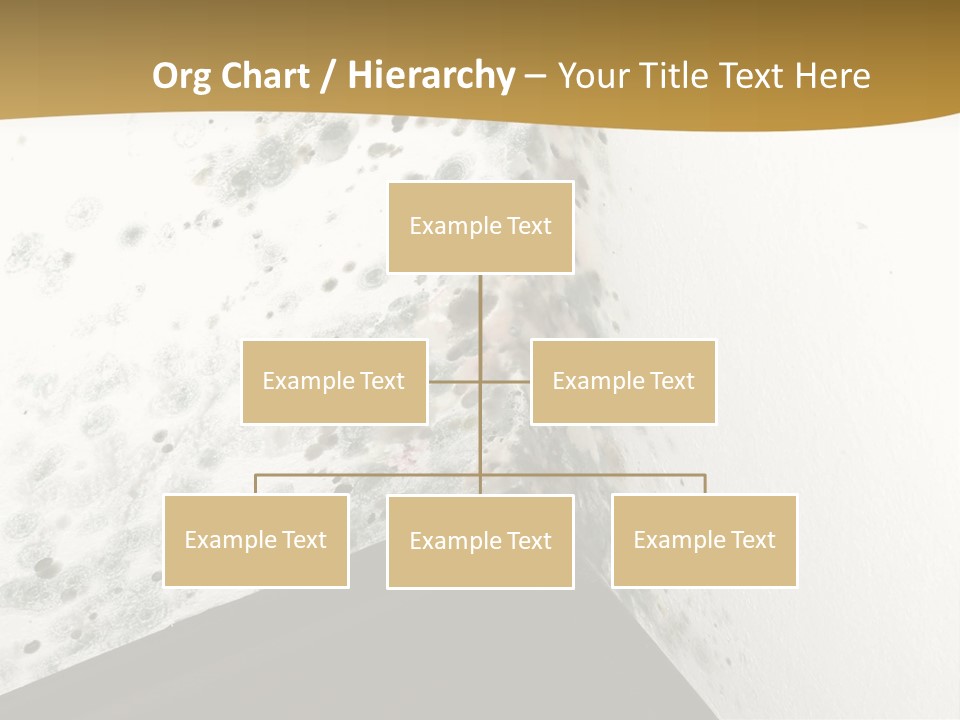 Org Chart / Hierarchy – Your Title Text Here

Example Text

Example Text

Example Text

Example Text

Example Text

Example Text